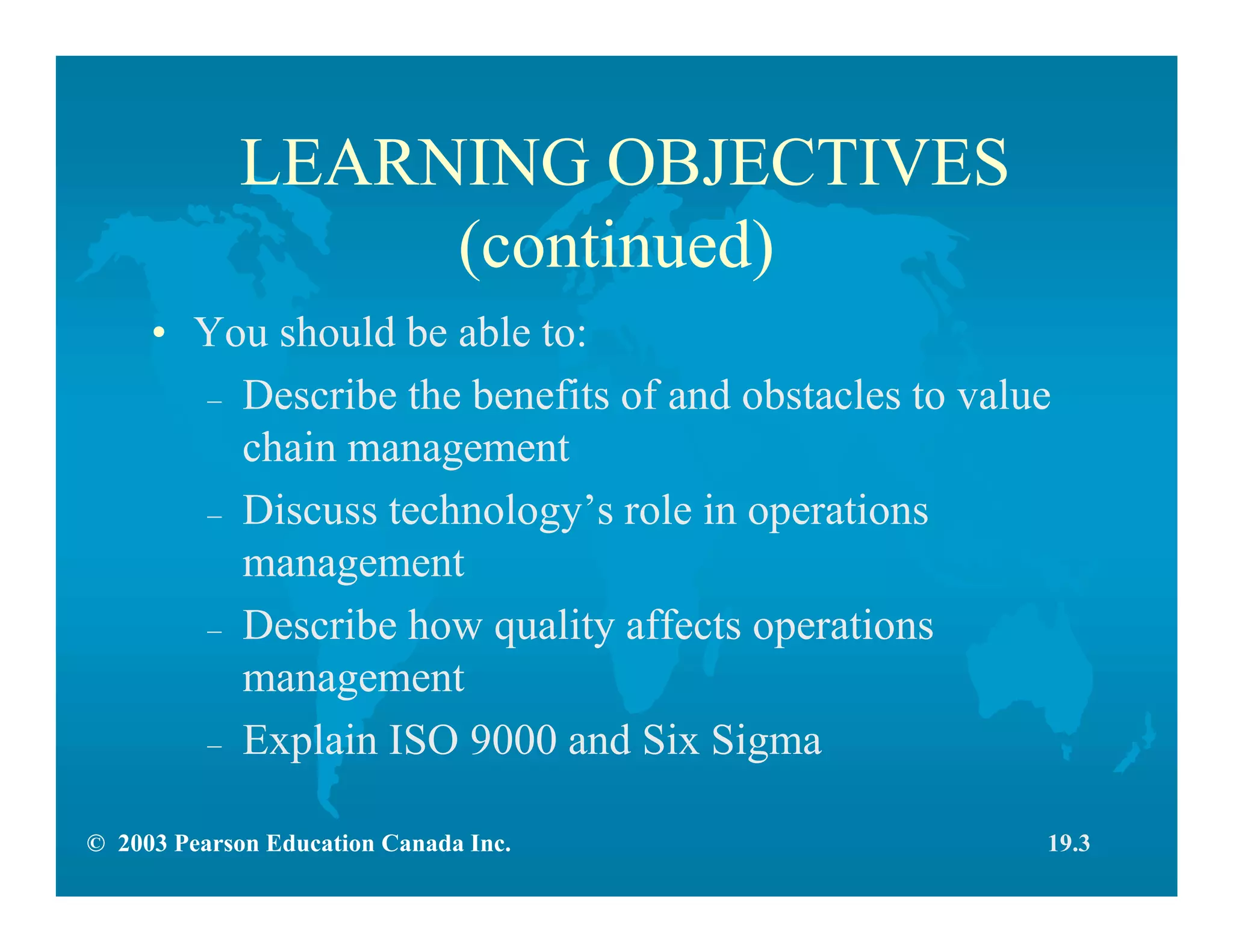 LEARNING OBJECTIVES (continued)

• You should be able to:
– Describe the benefits of and obstacles to value chain management
– Discuss technology’s role in operations management
– Describe how quality affects operations management
– Explain ISO 9000 and Six Sigma

© 2003 Pearson Education Canada Inc. 19.3